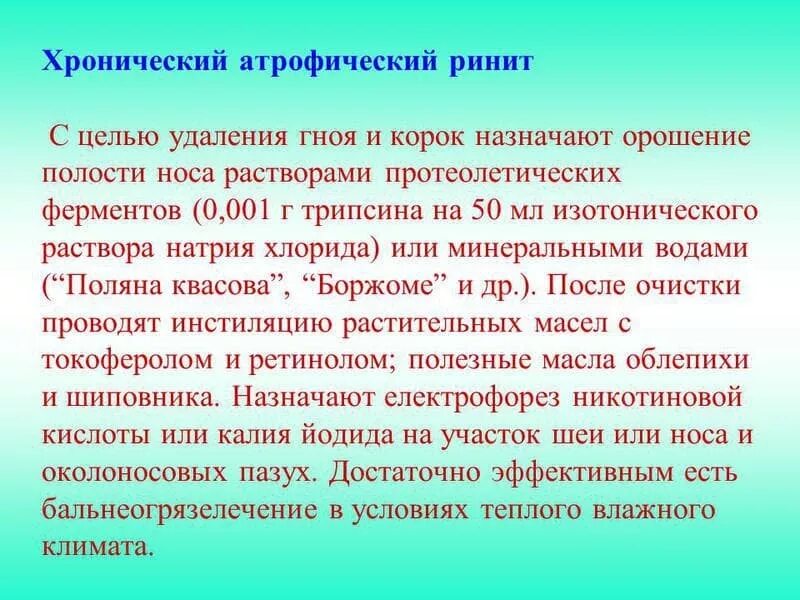 Хронический атрофический ринит

С целью удаления гноя и корок назначают орошение полости носа растворами протеолетических ферментов (0,001 г трипсина на 50 мл изотонического раствора натрия хлорида) или минеральными водами (“Поляна квасова”, “Боржоме” и др.). После очистки проводят инстиляцию растительных масел с токоферолом и ретинолом; полезные масла облепихи и шиповника. Назначают електрофорез никотиновой кислоты или калия йодида на участок шеи или носа и околоносовых пазух. Достаточно эффективным есть бальнеогрязелечение в условиях теплого влажного климата.